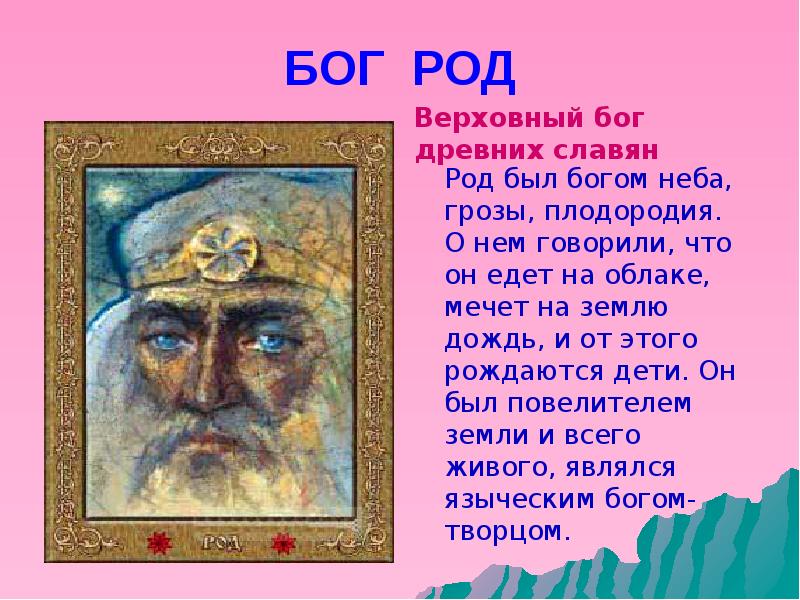 БОГ РОД

Верховный бог древних славян

Род был богом неба, грозы, плодородия. О нем говорили, что он едет на облаке, мечет на землю дождь, и от этого рождаются дети. Он был повелителем земли и всего живого, являлся языческим богом-творцом.

РОД